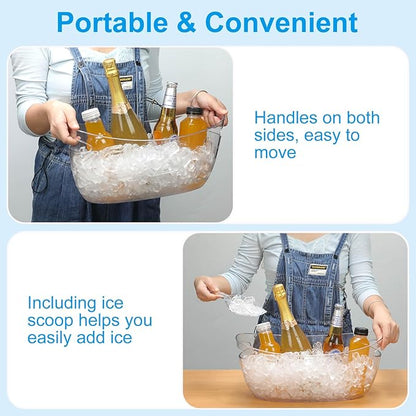 Portable & Convenient

Handles on both sides, easy to move

Including ice scoop helps you easily add ice